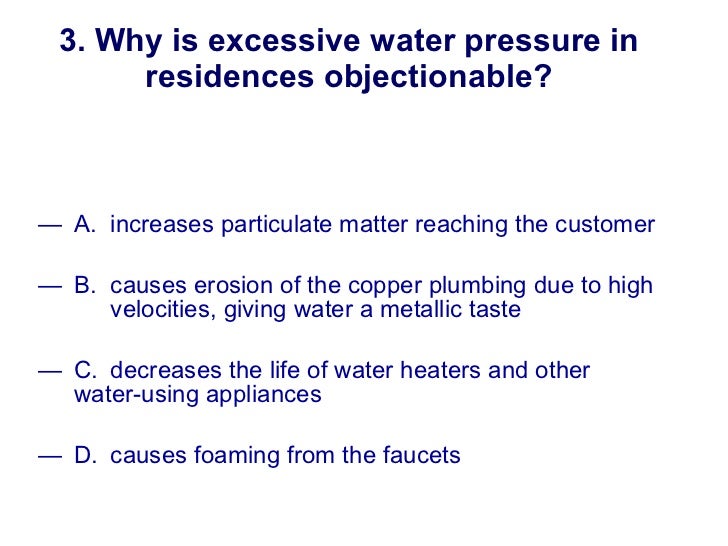 3. Why is excessive water pressure in residences objectionable?

— A. increases particulate matter reaching the customer

— B. causes erosion of the copper plumbing due to high velocities, giving water a metallic taste

— C. decreases the life of water heaters and other water-using appliances

— D. causes foaming from the faucets